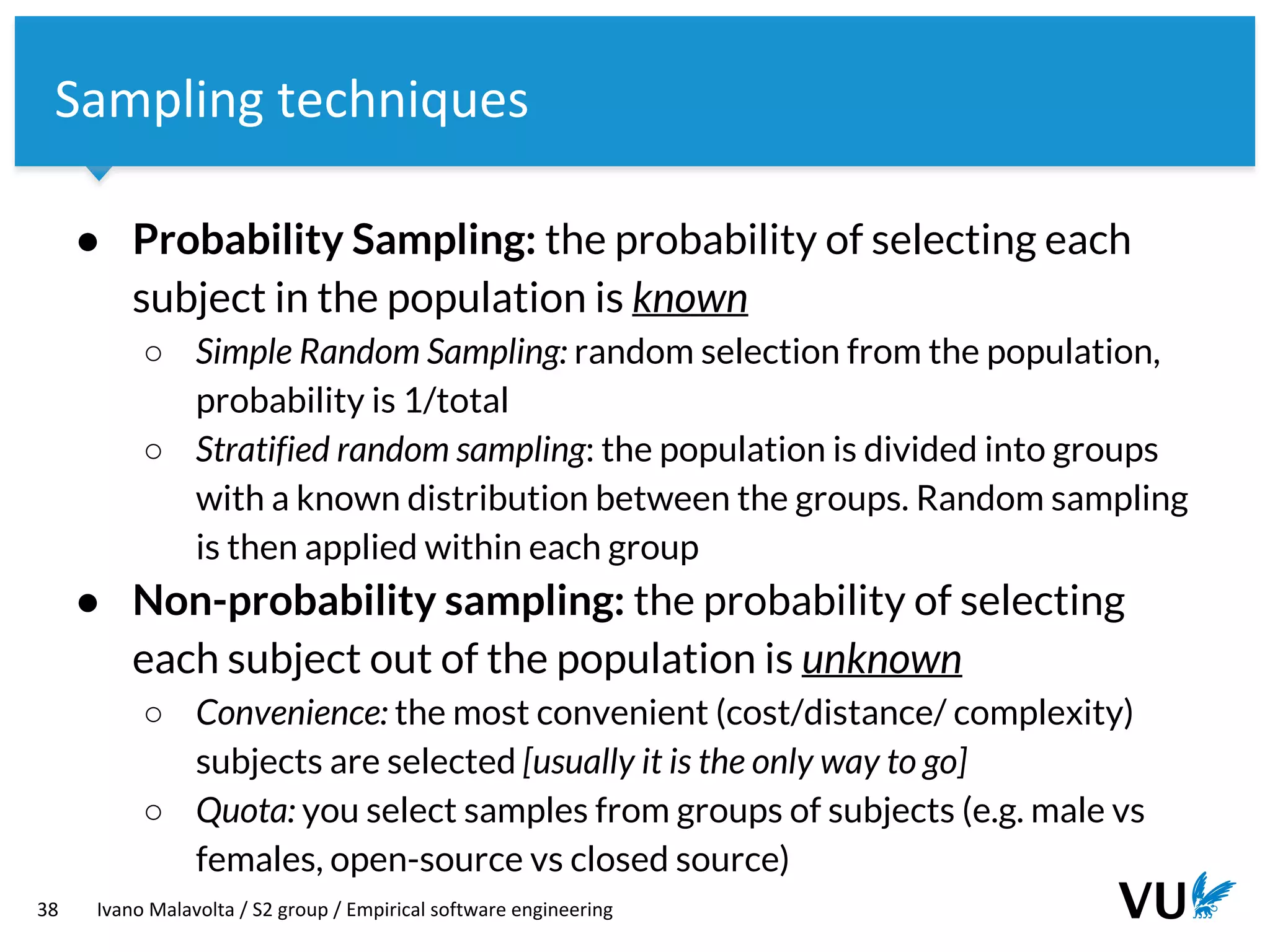 Sampling techniques

● Probability Sampling: the probability of selecting each subject in the population is known

○ Simple Random Sampling: random selection from the population, probability is 1/total

○ Stratified random sampling: the population is divided into groups with a known distribution between the groups. Random sampling is then applied within each group

● Non-probability sampling: the probability of selecting each subject out of the population is unknown

○ Convenience: the most convenient (cost/distance/ complexity) subjects are selected [usually it is the only way to go]

○ Quota: you select samples from groups of subjects (e.g. male vs females, open-source vs closed source)

38 Ivano Malavolta / S2 group / Empirical software engineering

VU